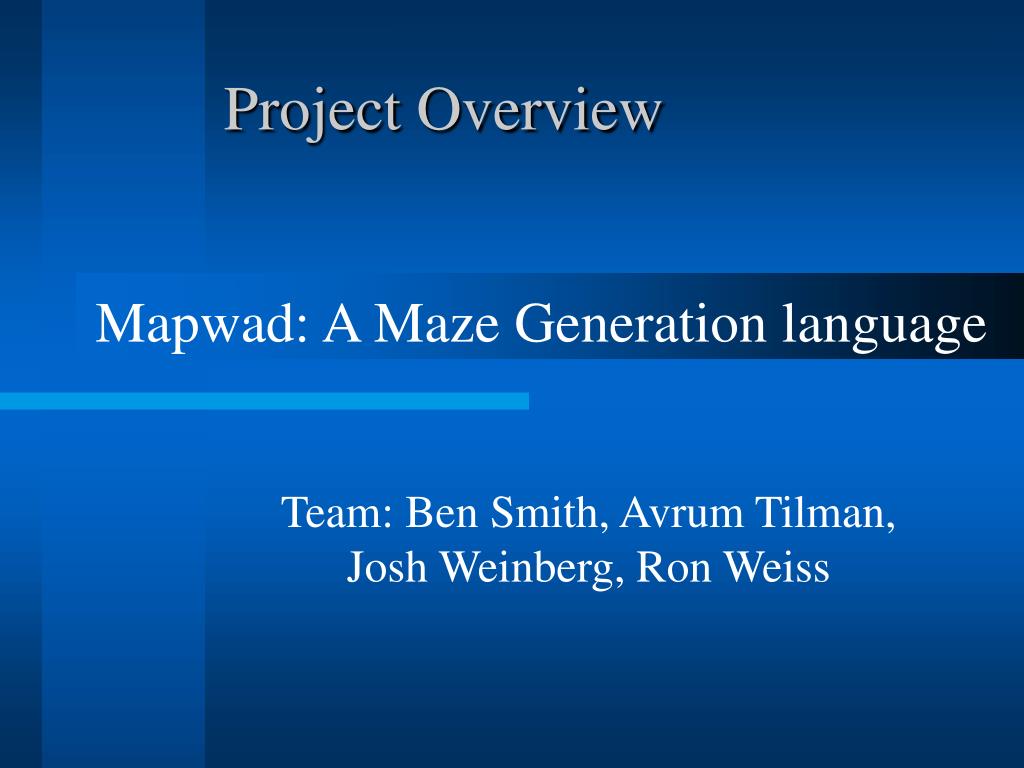 Project Overview

Mapwad: A Maze Generation language

Team: Ben Smith, Avrum Tilman, Josh Weinberg, Ron Weiss